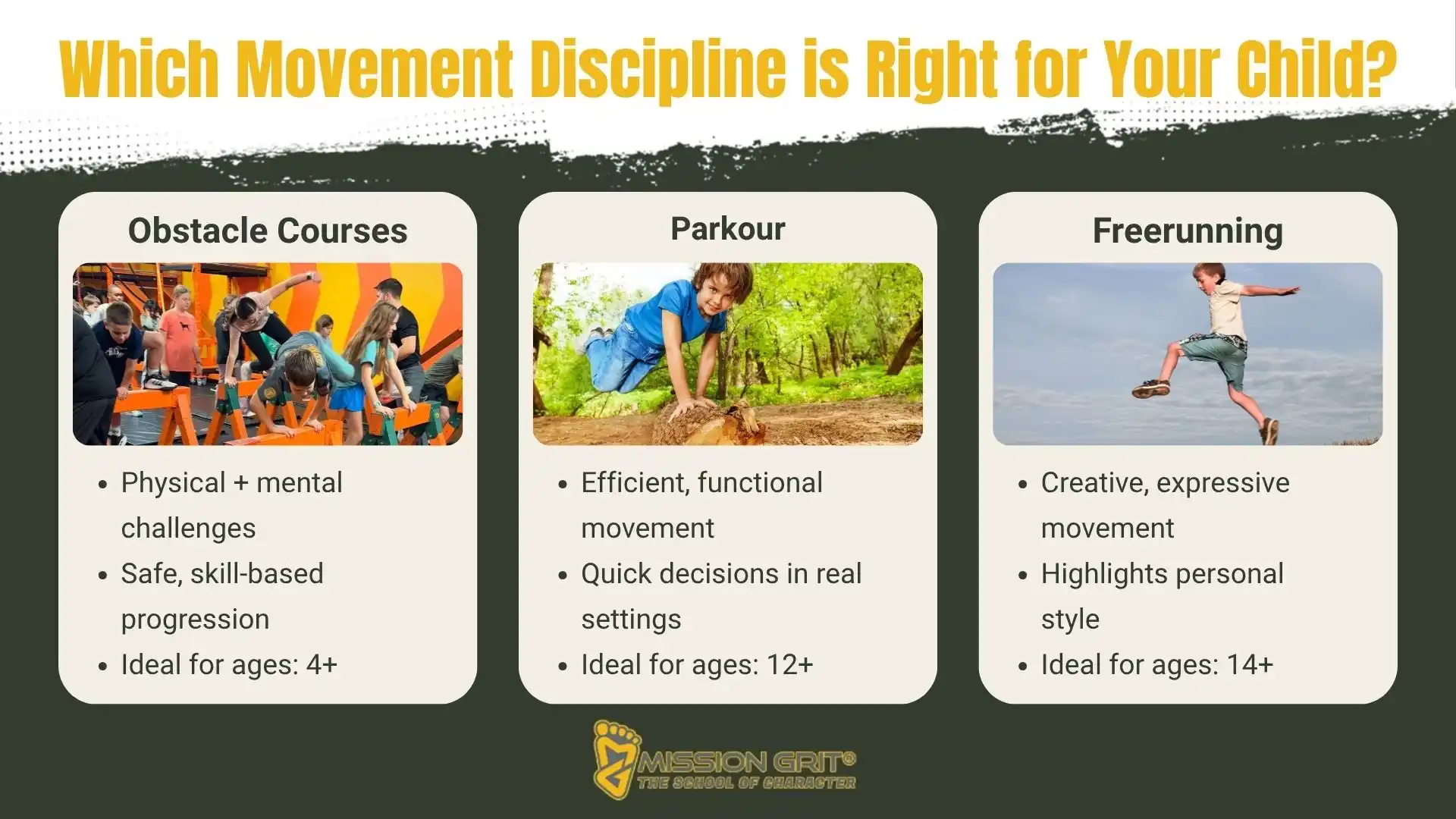 Which Movement Discipline is Right for Your Child?

Obstacle Courses

- Physical + mental challenges
- Safe, skill-based progression
- Ideal for ages: 4+

Parkour

- Efficient, functional movement
- Quick decisions in real settings
- Ideal for ages: 12+

Freerunning

- Creative, expressive movement
- Highlights personal style
- Ideal for ages: 14+

MISSION GRIT®
THE SCHOOL OF CHARACTER